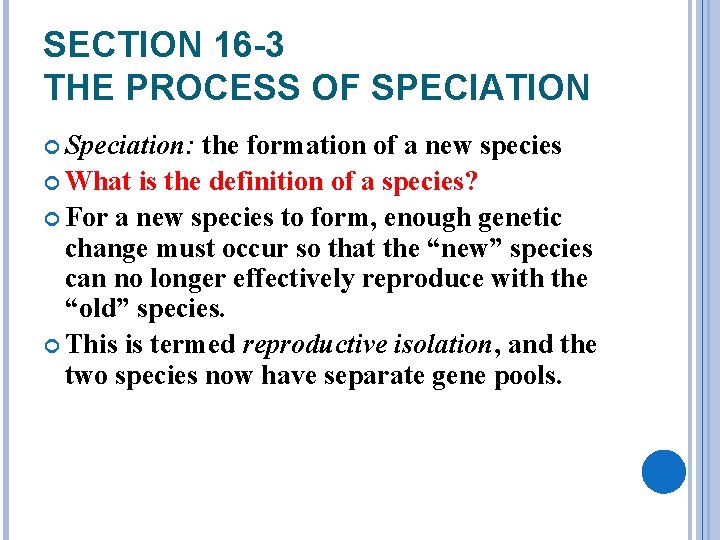 SECTION 16-3
THE PROCESS OF SPECIATION

Speciation: the formation of a new species

What is the definition of a species?

For a new species to form, enough genetic change must occur so that the “new” species can no longer effectively reproduce with the “old” species.

This is termed reproductive isolation, and the two species now have separate gene pools.